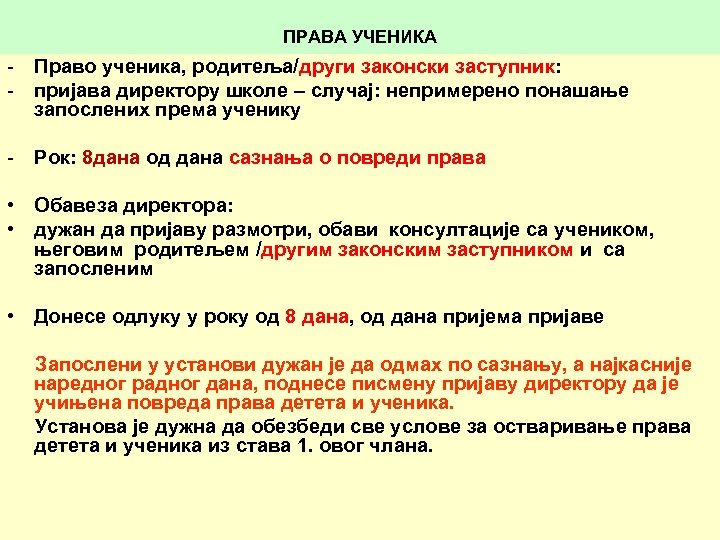 ПРАВА УЧЕНИКА

- Право ученика, родитеља/други законски заступник:
- пријава директору школе – случај: непримерено понашање запослених према ученику

- Рок: 8дана од дана сазнања о повреди права

• Обавеза директора:
• дужан да пријаву размотри, обави консултације са учеником, његовим родитељем /другим законским заступником и са запосленим

• Донесе одлуку у року од 8 дана, од дана пријема пријаве

Запослени у установи дужан је да одмах по сазнању, а најкасније наредног радног дана, поднесе писмену пријаву директору да је учињена повреда права детета и ученика.

Установа је дужна да обезбеди све услове за остваривање права детета и ученика из става 1. овог члана.